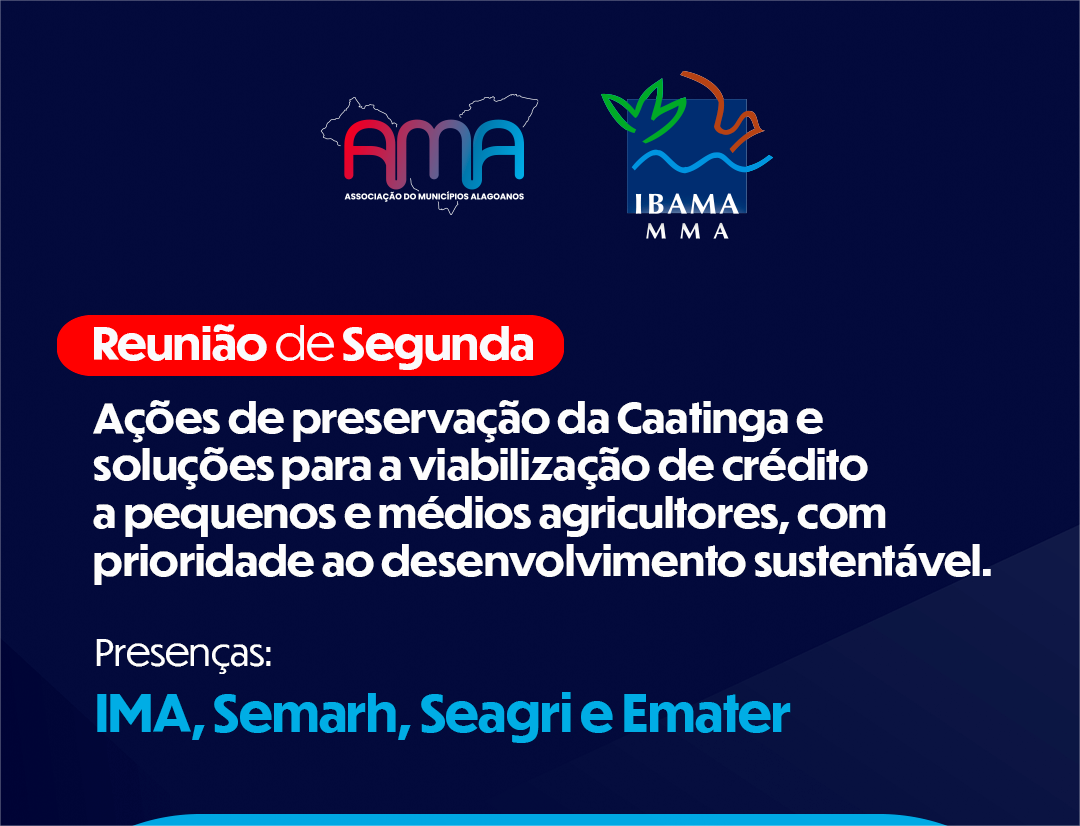 AMA
ASSOCIAÇÃO DO MUNICÍPIOS ALAGOANOS

IBAMA
MMA

Reunião de Segunda

Ações de preservação da Caatinga e soluções para a viabilização de crédito a pequenos e médios agricultores, com prioridade ao desenvolvimento sustentável.

Presenças:

IMA, Semarh, Seagri e Emater